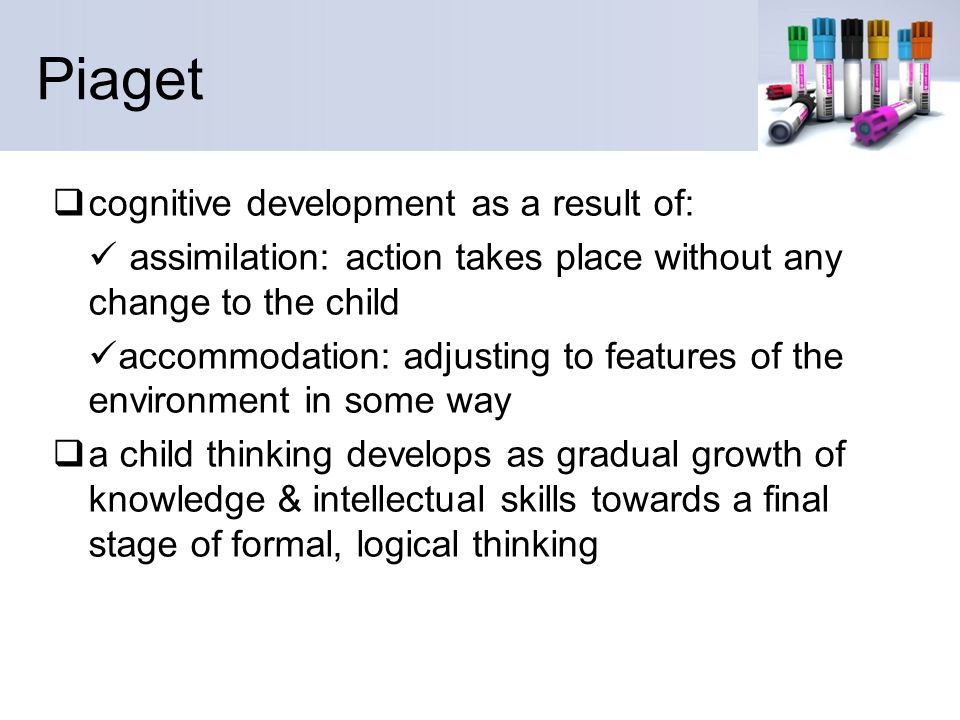 Piaget

❑ cognitive development as a result of:

✓ assimilation: action takes place without any change to the child

✓ accommodation: adjusting to features of the environment in some way

❑ a child thinking develops as gradual growth of knowledge & intellectual skills towards a final stage of formal, logical thinking